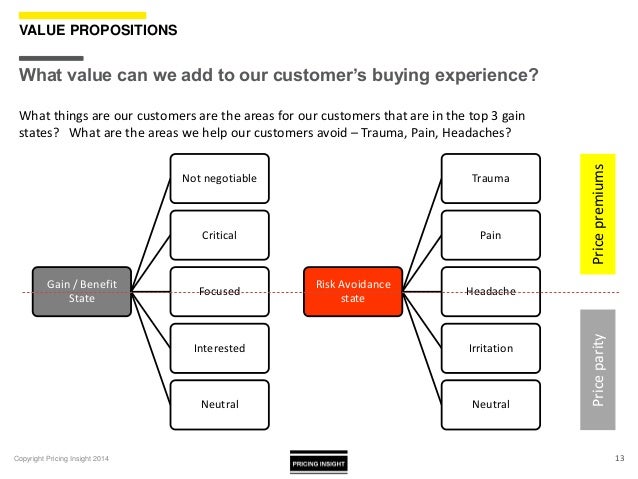 VALUE PROPOSITIONS

What value can we add to our customer's buying experience?

What things are our customers are the areas for our customers that are in the top 3 gain states? What are the areas we help our customers avoid – Trauma, Pain, Headaches?

Gain / Benefit State

Not negotiable

Critical

Focused

Interested

Neutral

Risk Avoidance state

Trauma

Pain

Headache

Irritation

Neutral

Price premiums

Price parity

Copyright Pricing Insight 2014

PRICING INSIGHT

13